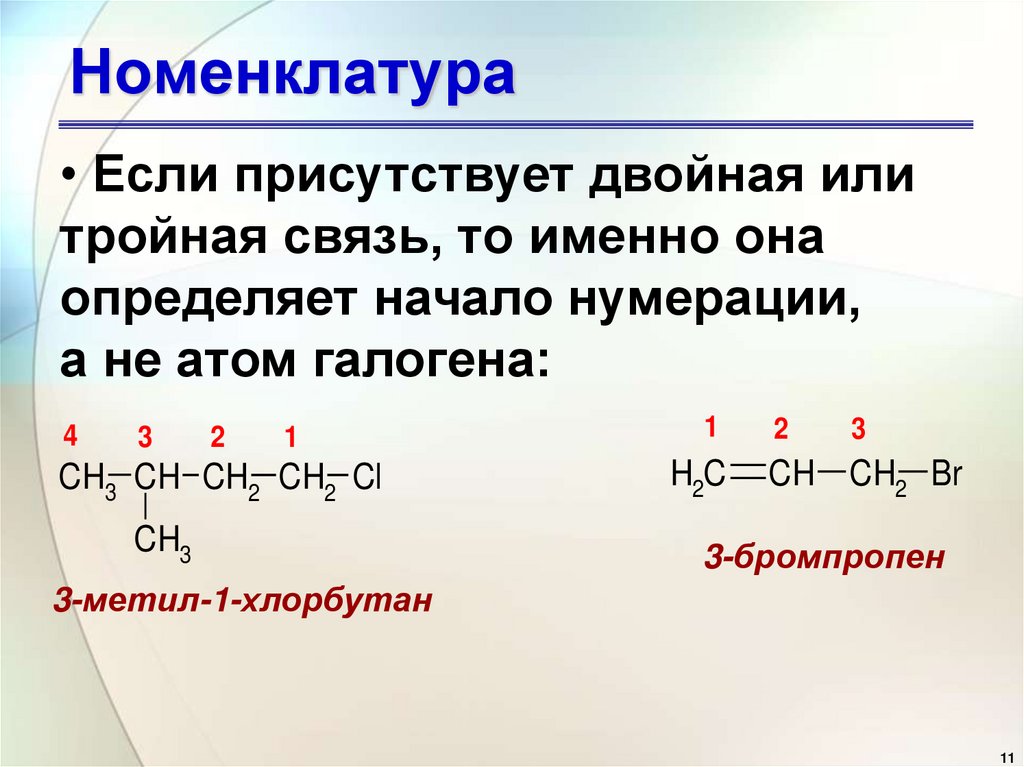 Номенклатура

• Если присутствует двойная или тройная связь, то именно она определяет начало нумерации, а не атом галогена:

4 3 2 1
$CH_3-CH-CH_2-CH_2-Cl$
$CH_3$

3-метил-1-хлорбутан

1 2 3
$H_2C=CH-CH_2-Br$

3-бромпропен

11